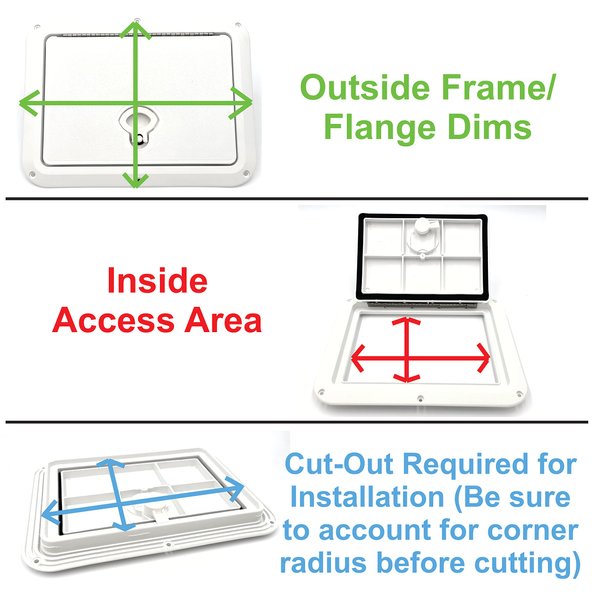 Outside Frame/
Flange Dims

Inside
Access Area

Cut-Out Required for Installation (Be sure to account for corner radius before cutting)